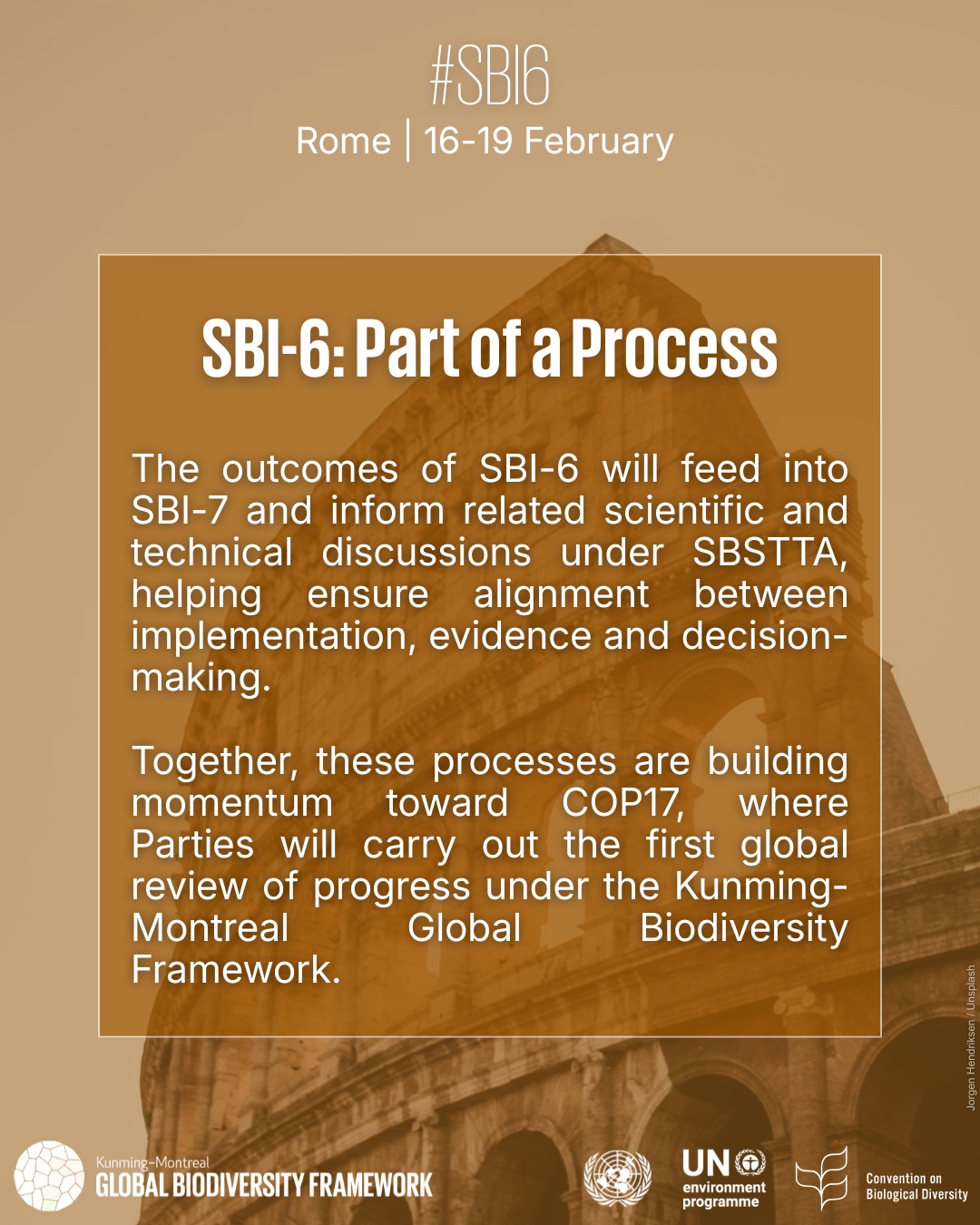 #SBI6
Rome | 16-19 February

SBI-6: Part of a Process

The outcomes of SBI-6 will feed into SBI-7 and inform related scientific and technical discussions under SBSTTA, helping ensure alignment between implementation, evidence and decision-making.

Together, these processes are building momentum toward COP17, where Parties will carry out the first global review of progress under the Kunming-Montreal Global Biodiversity Framework.

Jorgen Hendriksen / Unsplash

Kunming-Montreal
GLOBAL BIODIVERSITY FRAMEWORK

UN environment programme

Convention on Biological Diversity